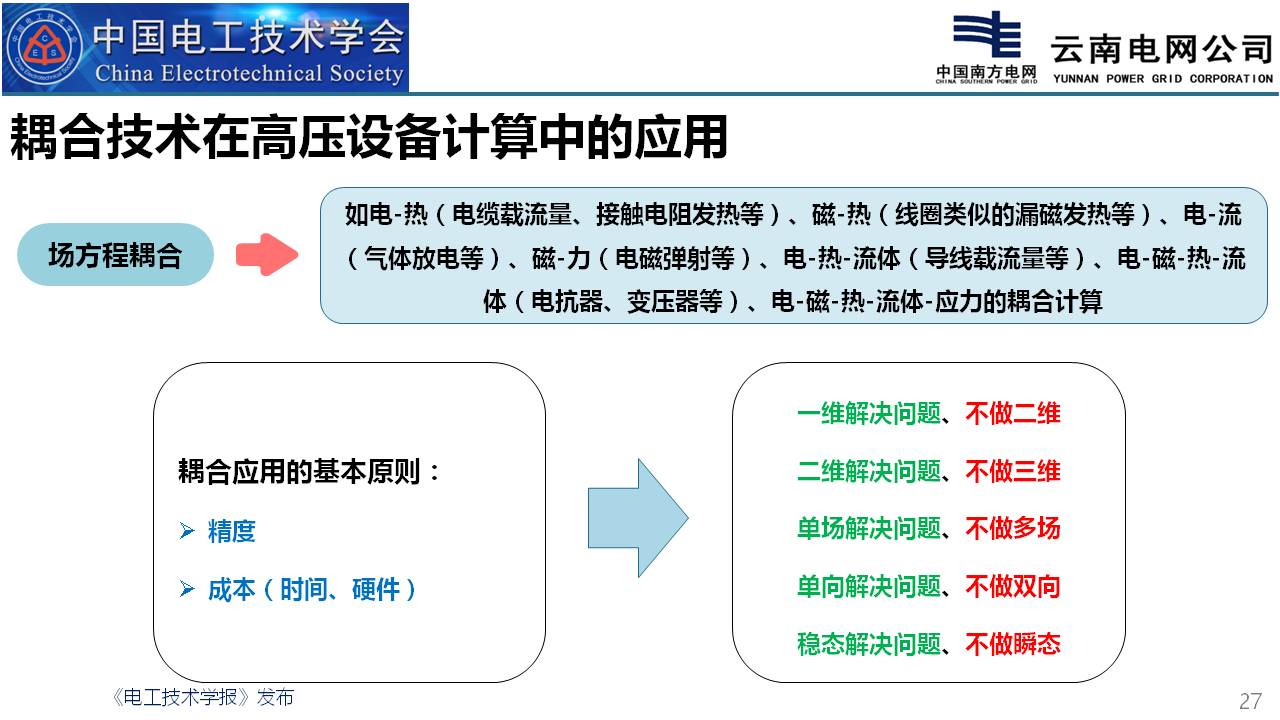 中国电工技术学会
China Electrotechnical Society

中国南方电网
CHINA SOUTHERN POWER GRID
云南电网公司
YUNNAN POWER GRID CORPORATION

耦合技术在高压设备计算中的应用

场方程耦合

如电-热（电缆载流量、接触电阻发热等）、磁-热（线圈类似的漏磁发热等）、电-流（气体放电等）、磁-力（电磁弹射等）、电-热-流体（导线载流量等）、电-磁-热-流体（电抗器、变压器等）、电-磁-热-流体-应力的耦合计算

耦合应用的基本原则：

➢ 精度

➢ 成本（时间、硬件）

一维解决问题、不做二维

二维解决问题、不做三维

单场解决问题、不做多场

单向解决问题、不做双向

稳态解决问题、不做瞬态

《电工技术学报》发布

27